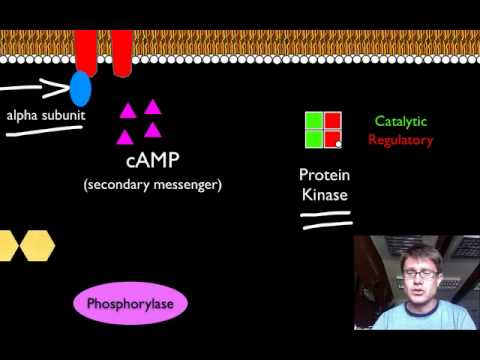 alpha subunit

cAMP
(secondary messenger)

Catalytic
Regulatory

Protein
Kinase

Phosphorylase